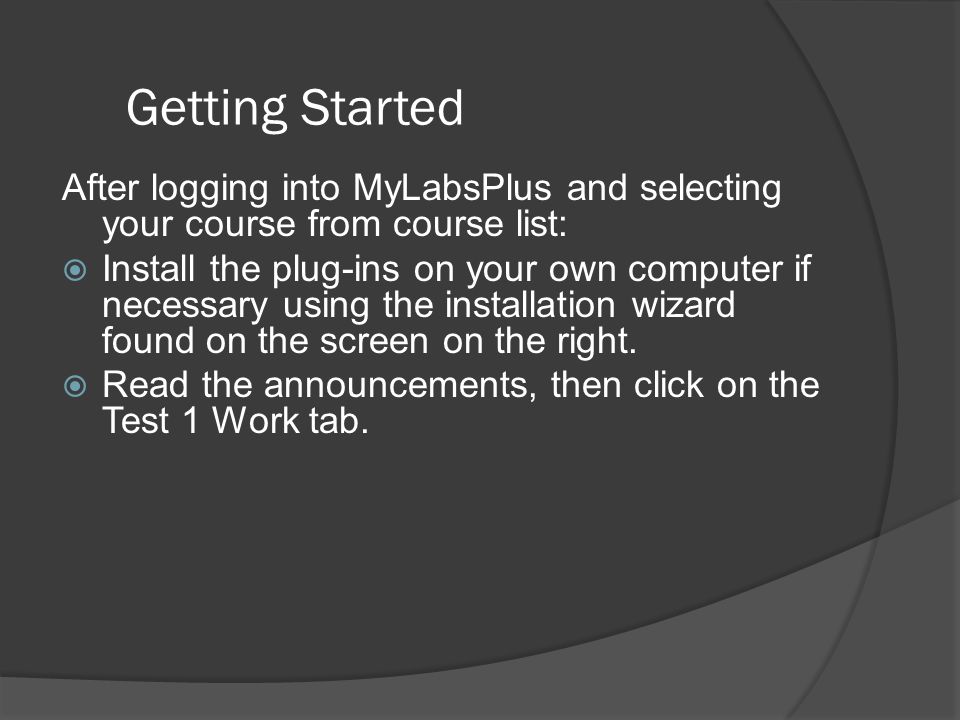 Getting Started

After logging into MyLabsPlus and selecting your course from course list:

Install the plug-ins on your own computer if necessary using the installation wizard found on the screen on the right.

Read the announcements, then click on the Test 1 Work tab.